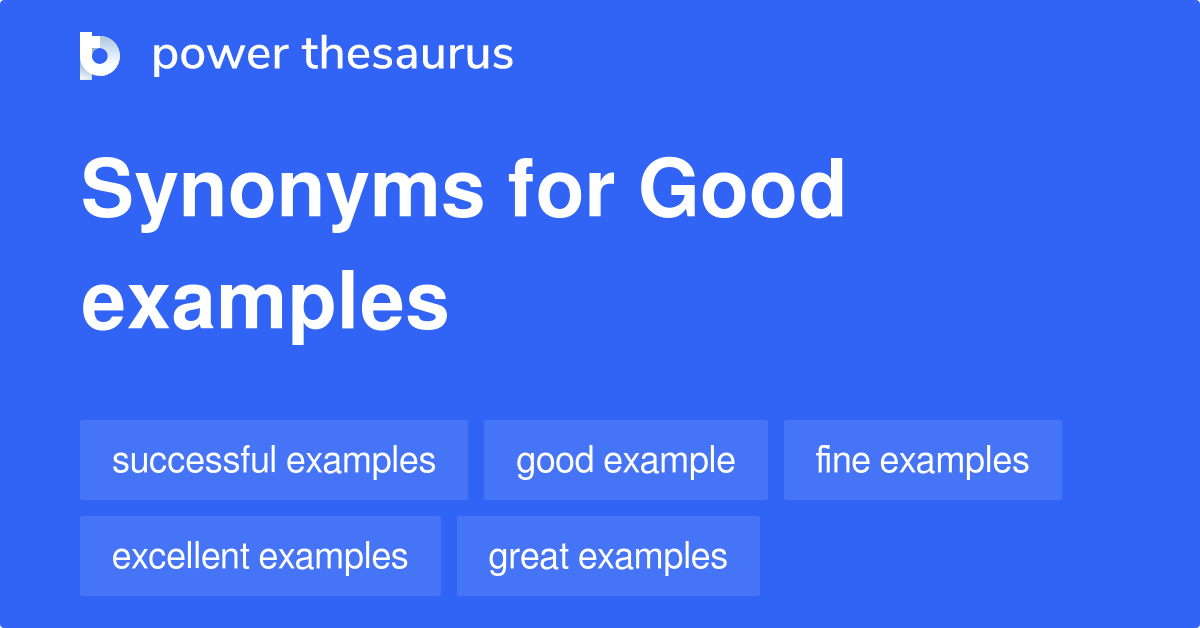 power thesaurus

Synonyms for Good examples

successful examples
good example
fine examples
excellent examples
great examples